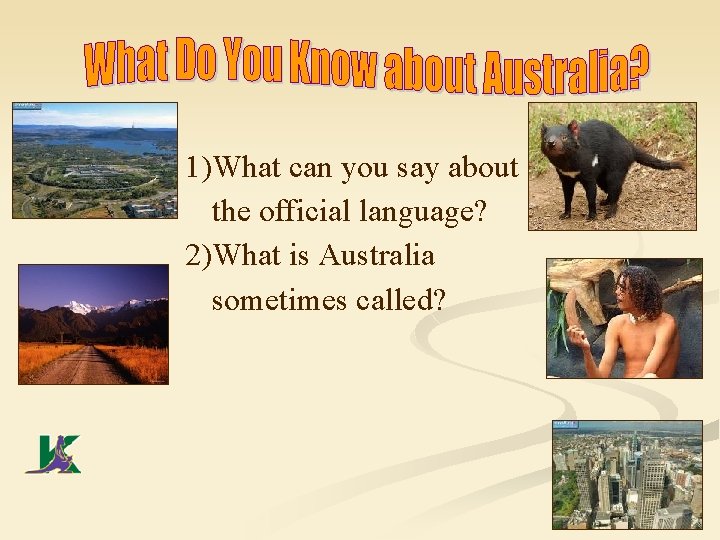 What Do You Know about Australia?

1)What can you say about the official language?

2)What is Australia sometimes called?

K